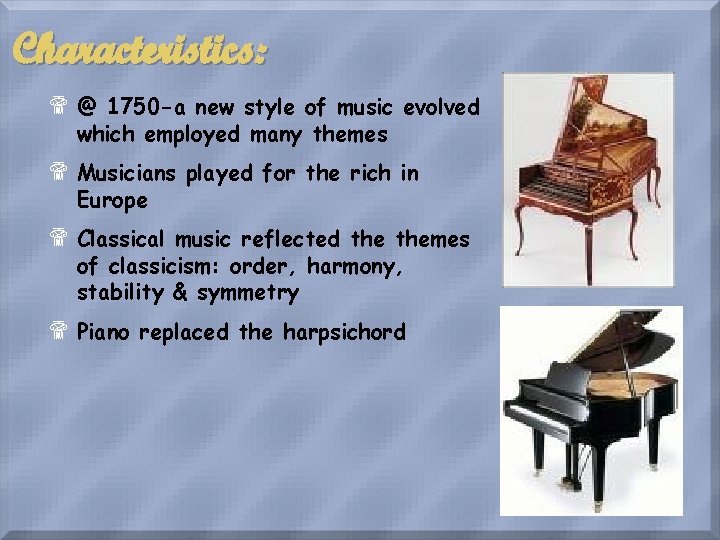 Characteristics:

@ 1750-a new style of music evolved which employed many themes

Musicians played for the rich in Europe

Classical music reflected the themes of classicism: order, harmony, stability & symmetry

Piano replaced the harpsichord